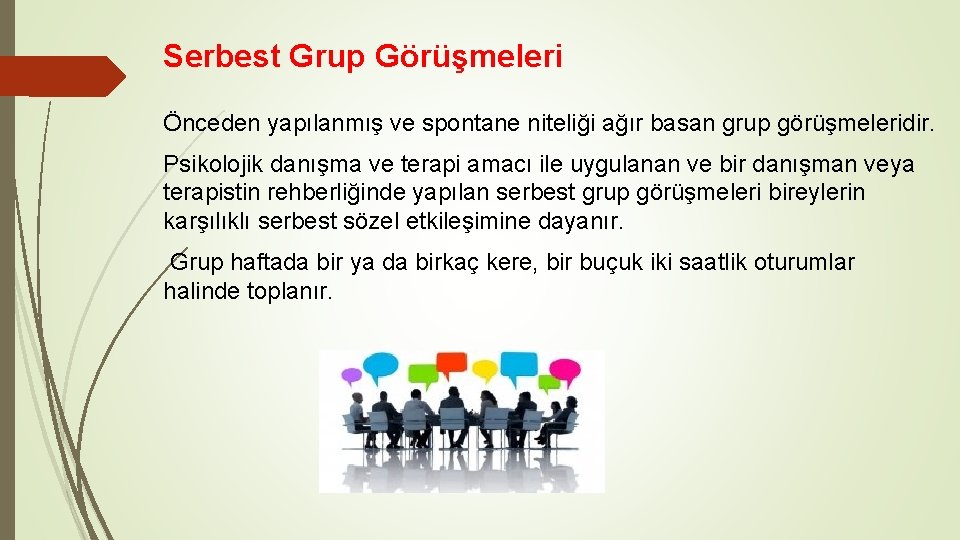 Serbest Grup Görüşmeleri

Önceden yapılanmış ve spontane niteliği ağır basan grup görüşmeleridir.

Psikolojik danışma ve terapi amacı ile uygulanan ve bir danışman veya terapistin rehberliğinde yapılan serbest grup görüşmeleri bireylerin karşılıklı serbest sözel etkileşimine dayanır.

Grup haftada bir ya da birkaç kere, bir buçuk iki saatlik oturumlar halinde toplanır.